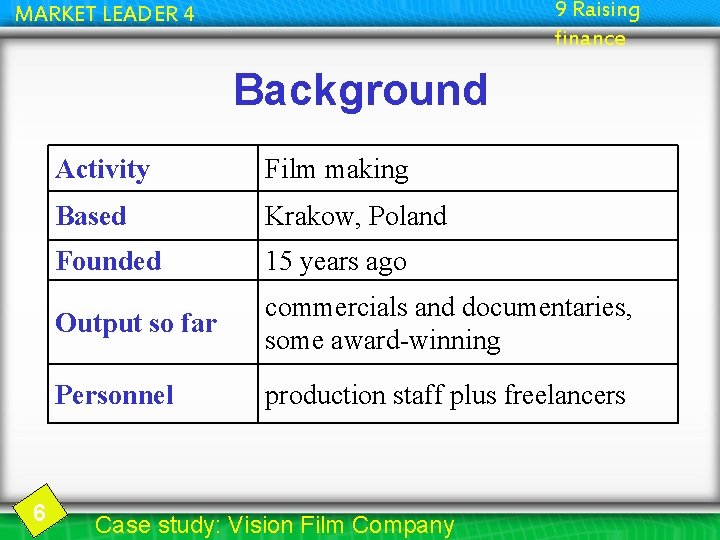 MARKET LEADER 4

9 Raising finance

Background

| Activity | Film making |
|---|---|
| Based | Krakow, Poland |
| Founded | 15 years ago |
| Output so far | commercials and documentaries, some award-winning |
| Personnel | production staff plus freelancers |

6

Case study: Vision Film Company